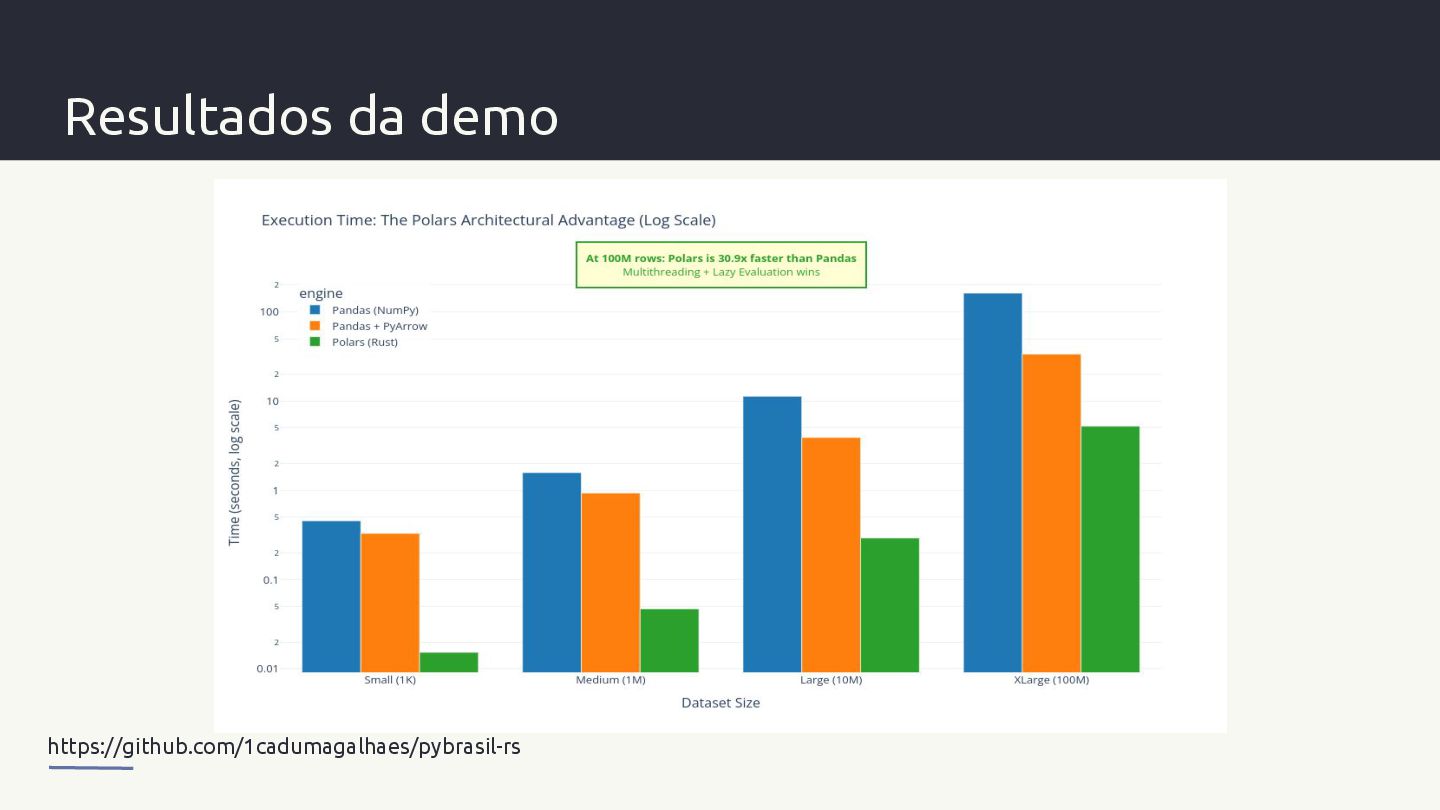 Resultados da demo

Execution Time: The Polars Architectural Advantage (Log Scale)

At 100M rows: Polars is 30.9x faster than Pandas
Multithreading + Lazy Evaluation wins

engine
Pandas (NumPy)
Pandas + PyArrow
Polars (Rust)

Time (seconds, log scale)

2
100
5
2
10
5
2
1
5
2
0.1
5
2
0.01

Small (1K)
Medium (1M)
Large (10M)
XLarge (100M)

Dataset Size

https://github.com/1cadumagalhaes/pybrasil-rs